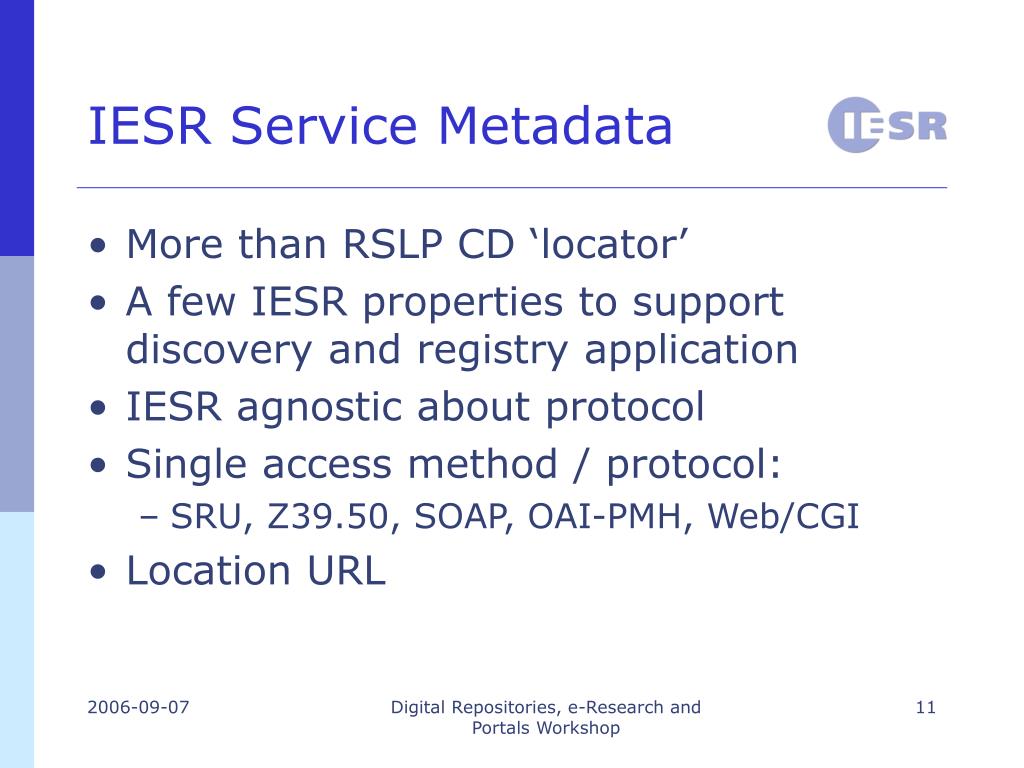 IESR Service Metadata

IESR

• More than RSLP CD ‘locator’
• A few IESR properties to support discovery and registry application
• IESR agnostic about protocol
• Single access method / protocol:
– SRU, Z39.50, SOAP, OAI-PMH, Web/CGI
• Location URL

2006-09-07

Digital Repositories, e-Research and Portals Workshop

11